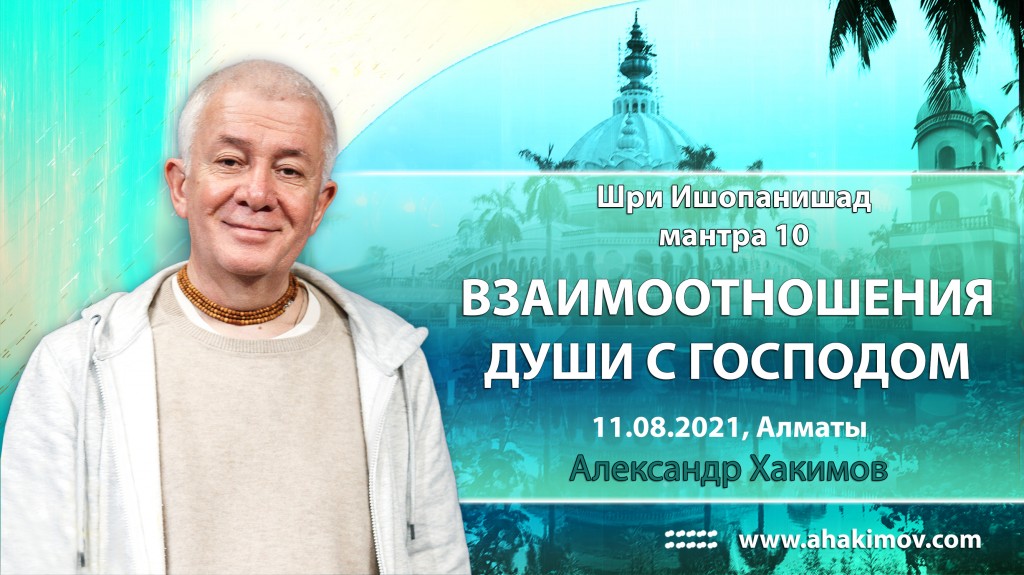 Шри Ишопанишад
мантра 10

ВЗАИМООТНОШЕНИЯ ДУШИ С ГОСПОДОМ

11.08.2021, Алматы

Александр Хакимов

www.ahakimov.com